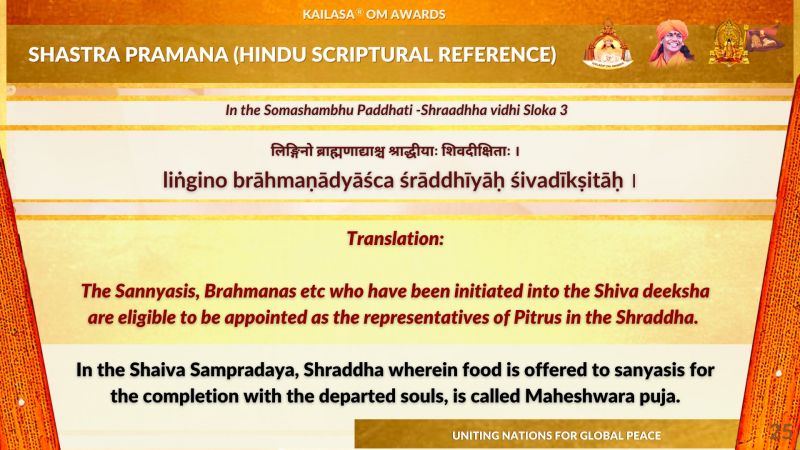 KAILASA ® OM AWARDS

SHASTRA PRAMANA (HINDU SCRIPTURAL REFERENCE)

In the Somashambhu Paddhati -Shraadhha vidhi Sloka 3

लिङ्गिनो ब्राह्मणाद्याश्च श्राद्धीयाः शिवदीक्षिताः ।

liṅgino brāhmaṇādyāśca śrāddhīyāḥ śivadīkṣitāḥ ।

Translation:

The Sannyasis, Brahmanas etc who have been initiated into the Shiva deeksha are eligible to be appointed as the representatives of Pitrus in the Shraddha.

In the Shaiva Sampradaya, Shraddha wherein food is offered to sanyasis for the completion with the departed souls, is called Maheshwara puja.

UNITING NATIONS FOR GLOBAL PEACE

25